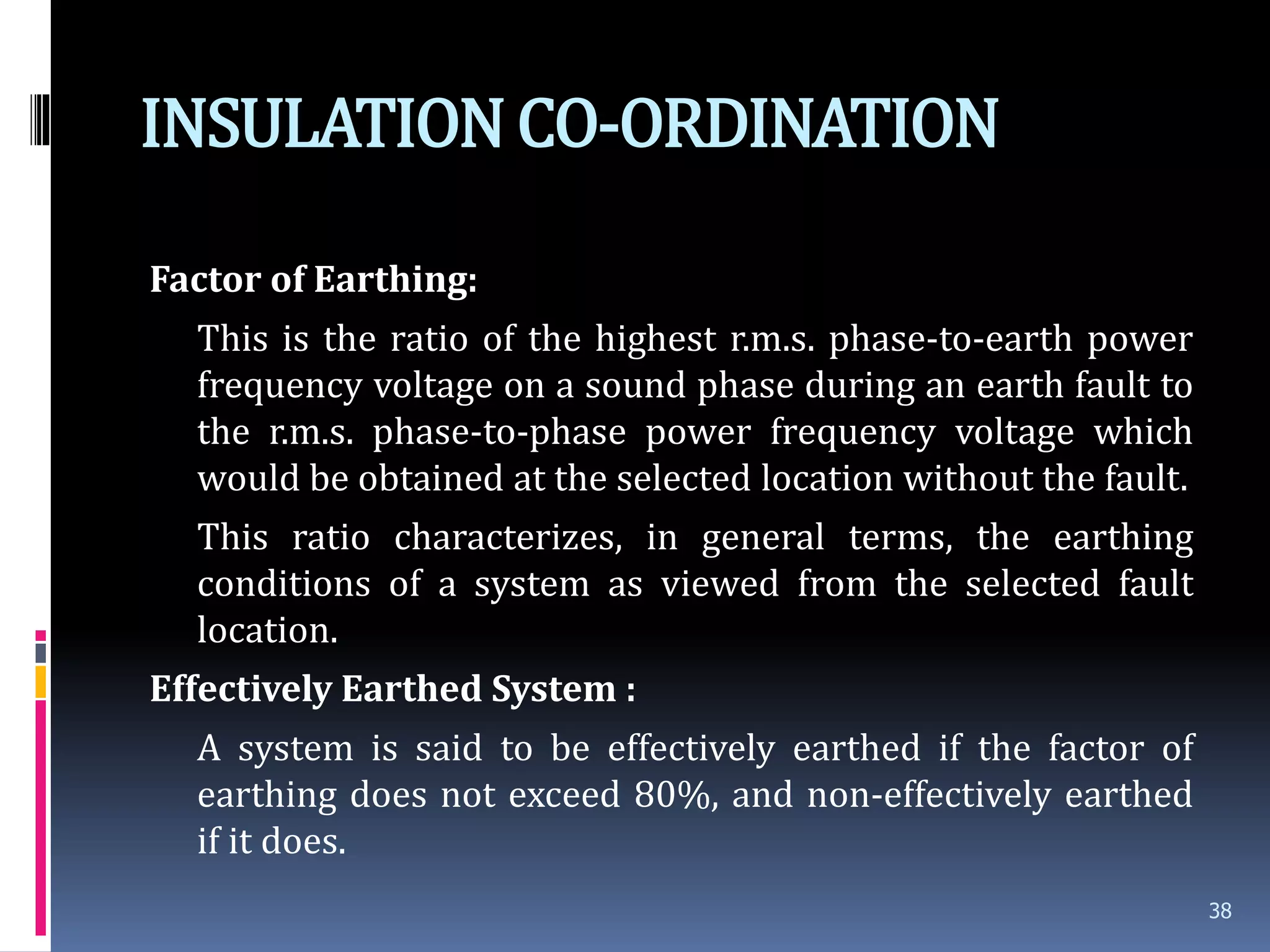 INSULATION CO-ORDINATION

Factor of Earthing:

This is the ratio of the highest r.m.s. phase-to-earth power frequency voltage on a sound phase during an earth fault to the r.m.s. phase-to-phase power frequency voltage which would be obtained at the selected location without the fault.

This ratio characterizes, in general terms, the earthing conditions of a system as viewed from the selected fault location.

Effectively Earthed System :

A system is said to be effectively earthed if the factor of earthing does not exceed 80%, and non-effectively earthed if it does.

38